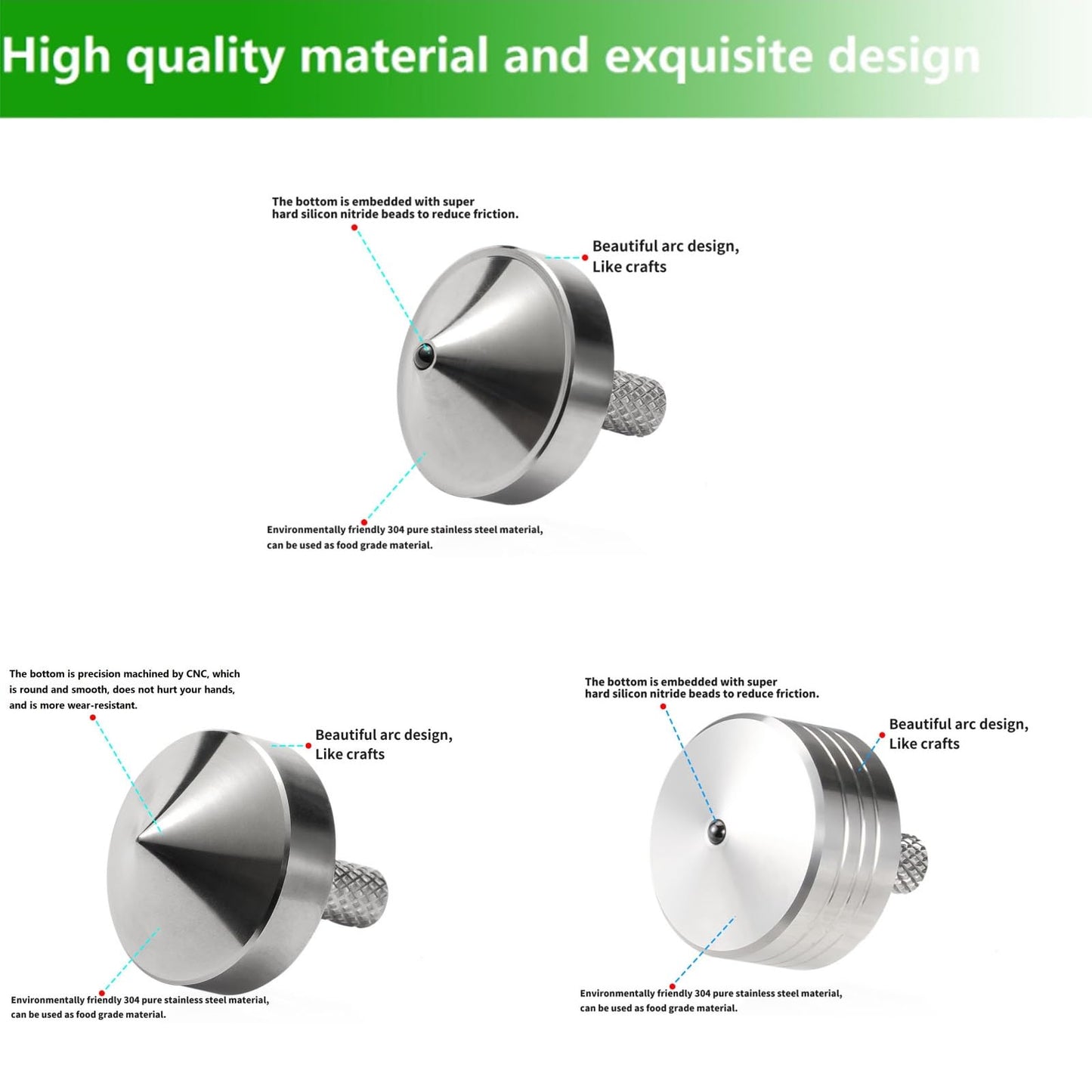 High quality material and exquisite design

The bottom is embedded with super hard silicon nitride beads to reduce friction.

Beautiful arc design, Like crafts

Environmentally friendly 304 pure stainless steel material, can be used as food grade material.

The bottom is precision machined by CNC, which is round and smooth, does not hurt your hands, and is more wear-resistant.

Beautiful arc design, Like crafts

Environmentally friendly 304 pure stainless steel material, can be used as food grade material.

The bottom is embedded with super hard silicon nitride beads to reduce friction.

Beautiful arc design, Like crafts

Environmentally friendly 304 pure stainless steel material, can be used as food grade material.